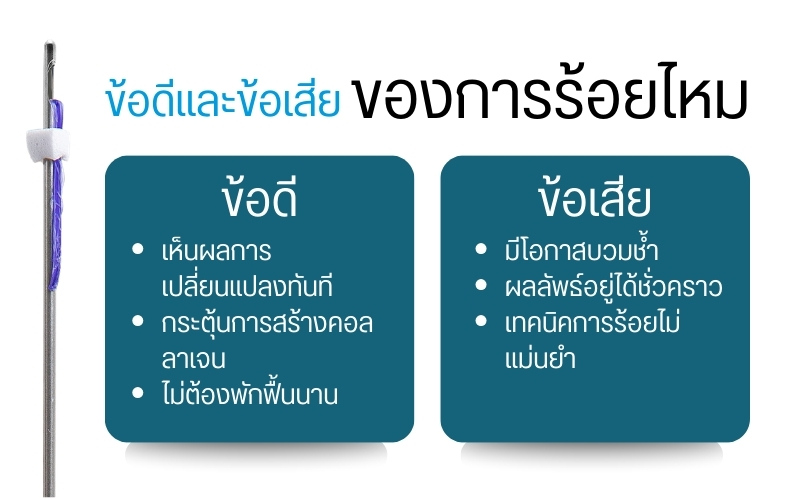 ข้อดีและข้อเสีย ของการร้อยไหม

ข้อดี

• เห็นผลการเปลี่ยนแปลงทันที
• กระตุ้นการสร้างคอลลาเจน
• ไม่ต้องพักฟื้นนาน

ข้อเสีย

• มีโอกาสบวมช้ำ
• ผลลัพธ์อยู่ได้ชั่วคราว
• เทคนิคการร้อยไม่แม่นยำ